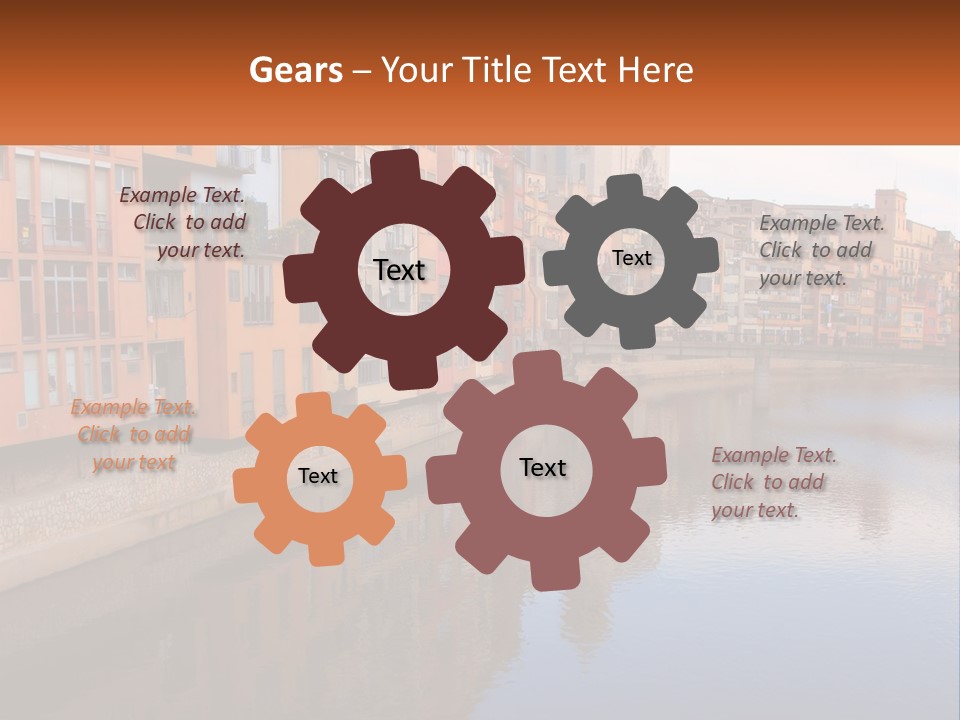 Gears – Your Title Text Here

Example Text. Click to add your text.

Text

Text

Example Text. Click to add your text.

Example Text. Click to add your text

Text

Text

Example Text. Click to add your text.